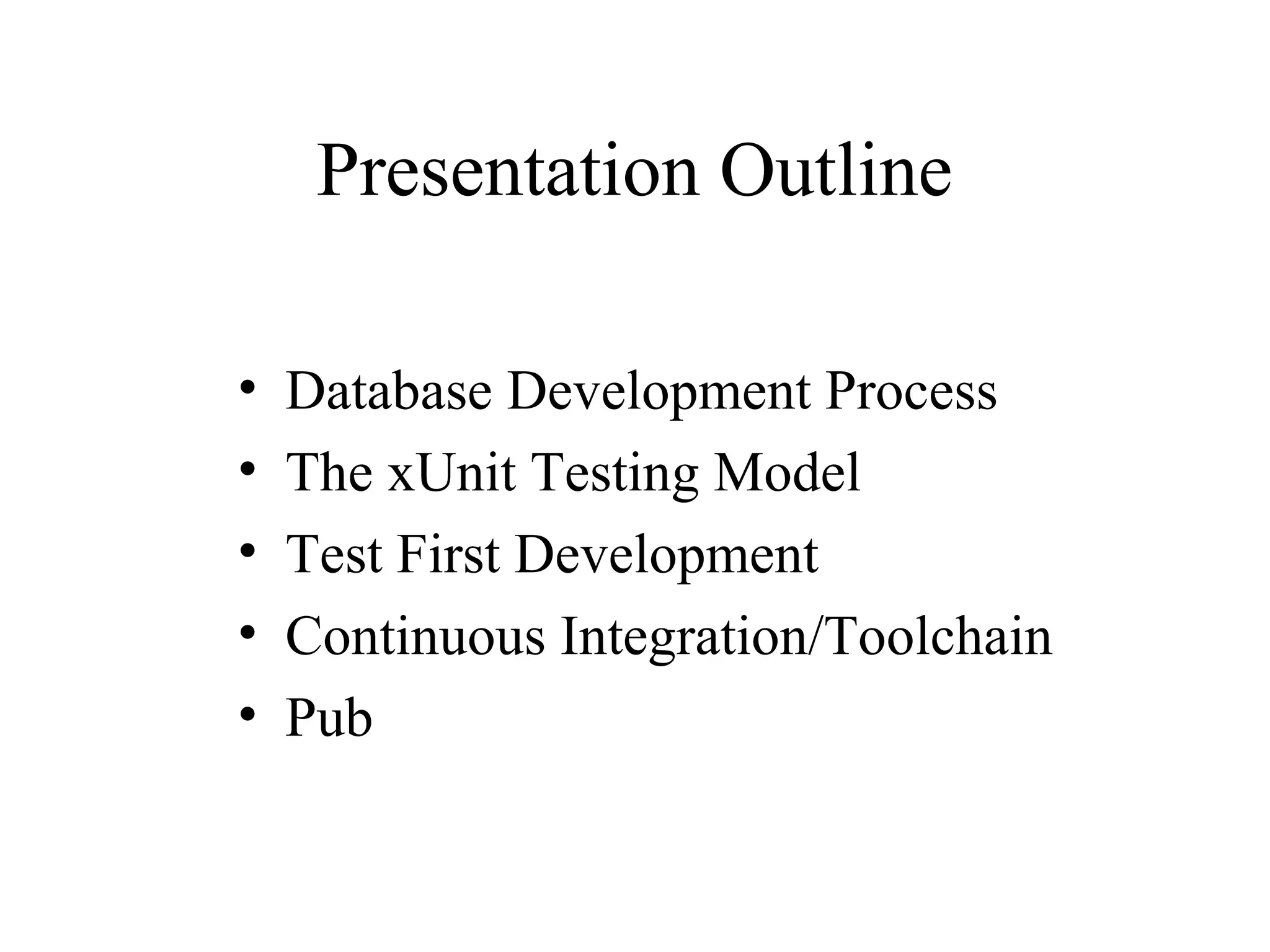 Presentation Outline

• Database Development Process
• The xUnit Testing Model
• Test First Development
• Continuous Integration/Toolchain
• Pub